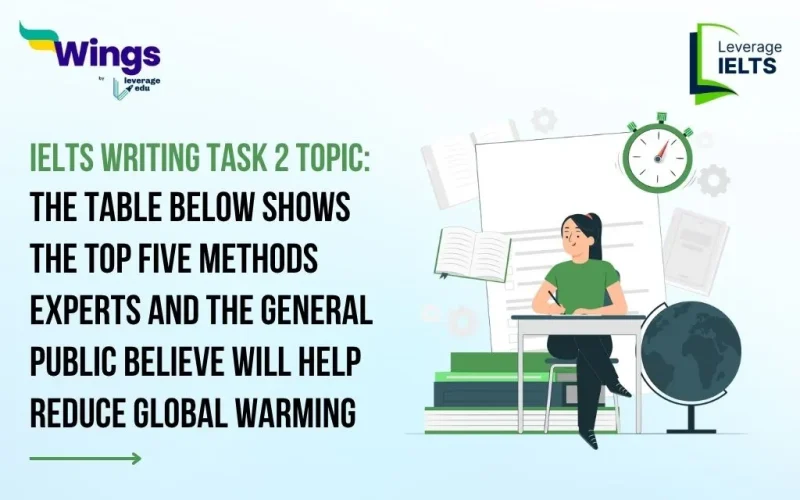 Wings
by leverage edu

Leverage IELTS

IELTS WRITING TASK 2 TOPIC: THE TABLE BELOW SHOWS THE TOP FIVE METHODS EXPERTS AND THE GENERAL PUBLIC BELIEVE WILL HELP REDUCE GLOBAL WARMING